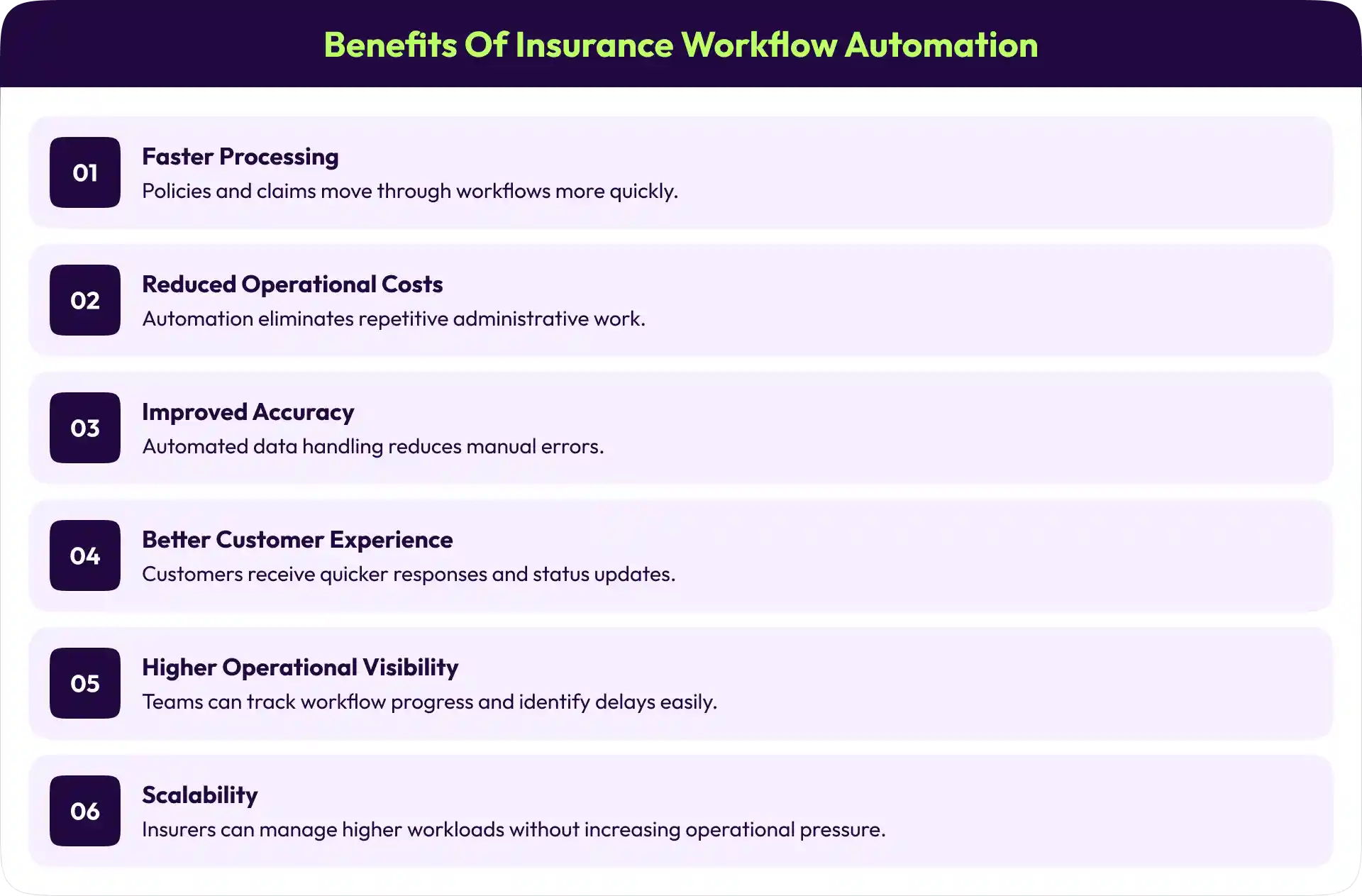 Benefits Of Insurance Workflow Automation

01
Faster Processing
Policies and claims move through workflows more quickly.

02
Reduced Operational Costs
Automation eliminates repetitive administrative work.

03
Improved Accuracy
Automated data handling reduces manual errors.

04
Better Customer Experience
Customers receive quicker responses and status updates.

05
Higher Operational Visibility
Teams can track workflow progress and identify delays easily.

06
Scalability
Insurers can manage higher workloads without increasing operational pressure.